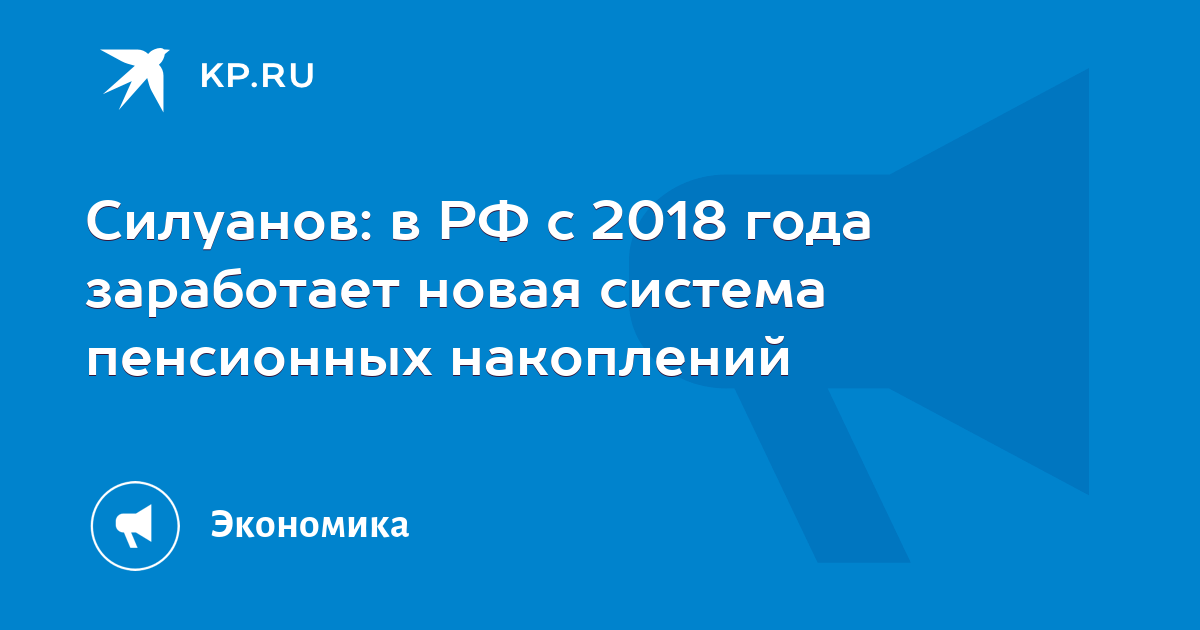 KP.RU

Силуанов: в РФ с 2018 года заработает новая система пенсионных накоплений

Экономика